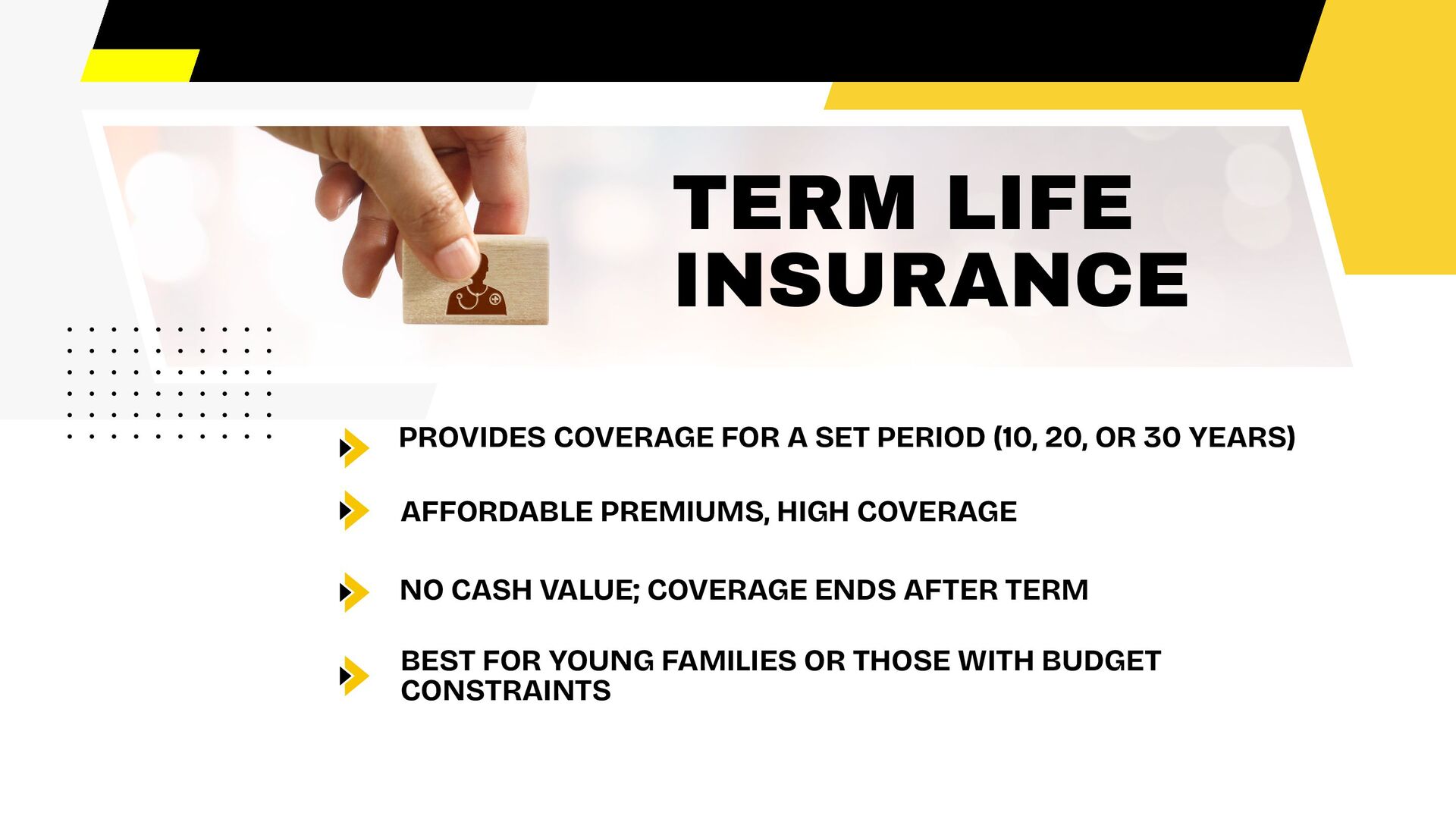 TERM LIFE INSURANCE

PROVIDES COVERAGE FOR A SET PERIOD (10, 20, OR 30 YEARS)

AFFORDABLE PREMIUMS, HIGH COVERAGE

NO CASH VALUE; COVERAGE ENDS AFTER TERM

BEST FOR YOUNG FAMILIES OR THOSE WITH BUDGET CONSTRAINTS